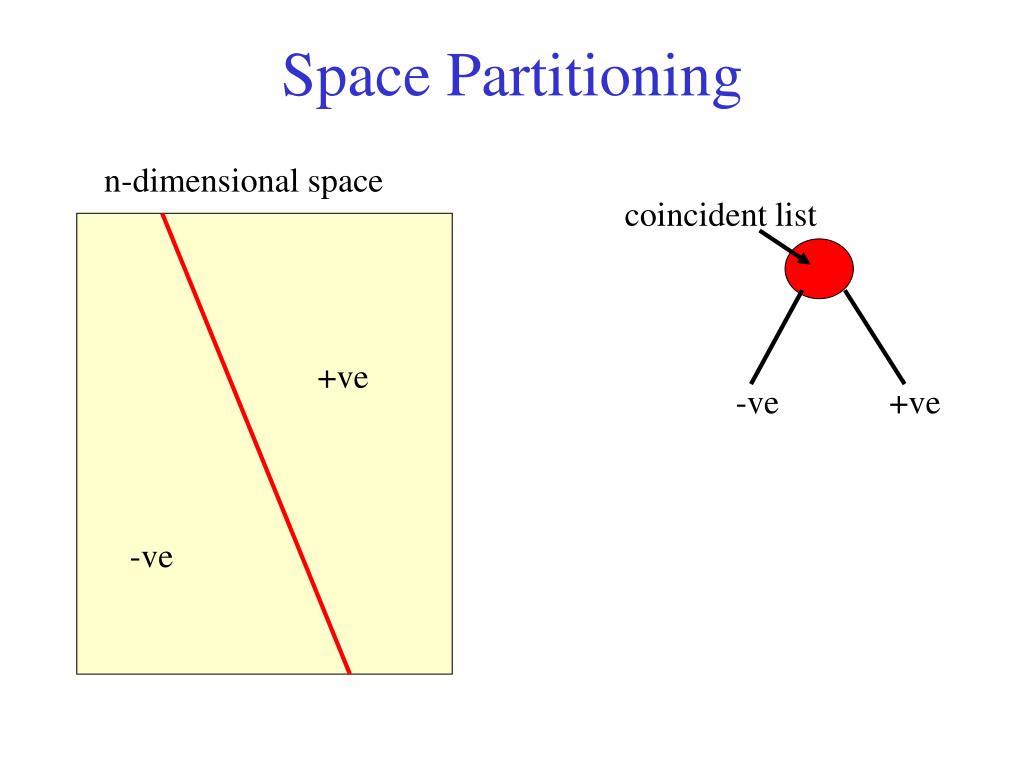 Space Partitioning

n-dimensional space

+ve

-ve

coincident list

-ve

+ve